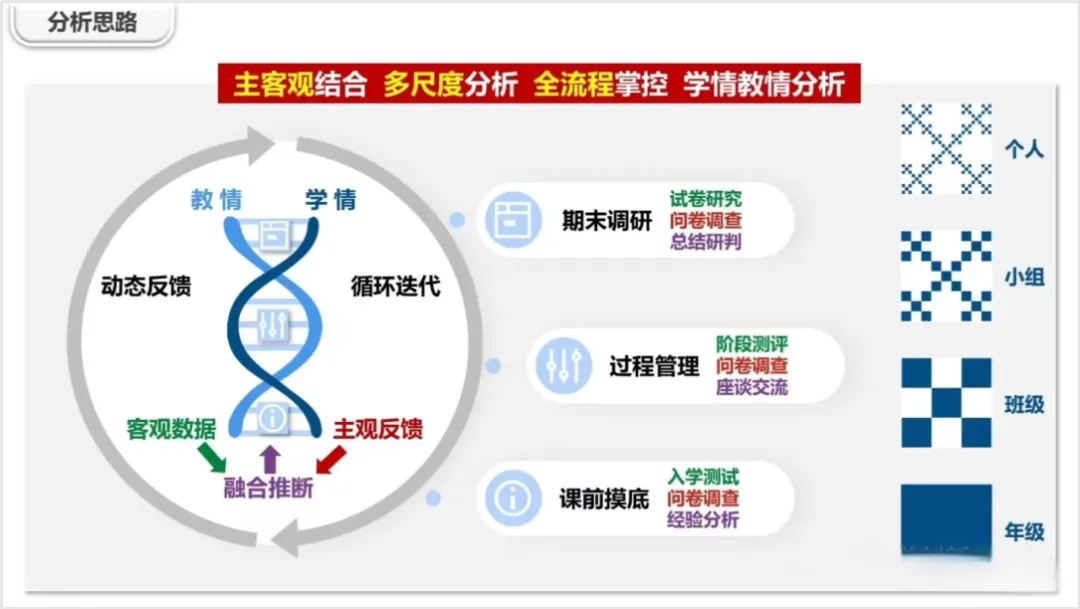 分析思路

主客观结合 多尺度分析 全流程掌控 学情教情分析

教情 学情

动态反馈 循环迭代

客观数据 主观反馈

融合推断

期末调研
试卷研究
问卷调查
总结研判

过程管理
阶段测评
问卷调查
座谈交流

课前摸底
入学测试
问卷调查
经验分析

个人

小组

班级

年级